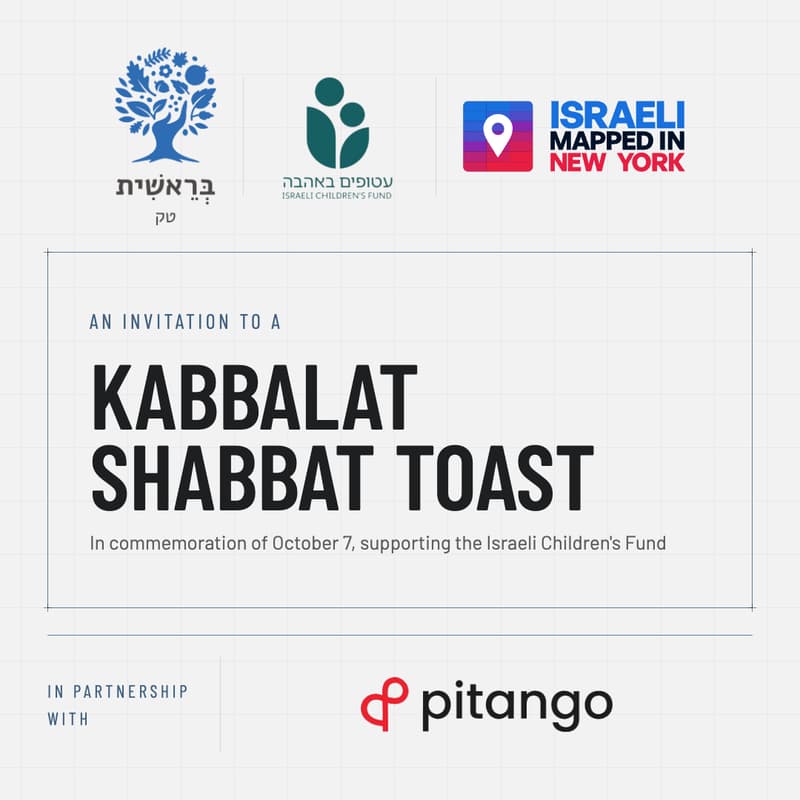 בְּרֵאשִׁית
טק

עטופים באהבה
ISRAELI CHILDREN'S FUND

ISRAELI
MAPPED IN
NEW YORK

AN INVITATION TO A

KABBALAT
SHABBAT TOAST

In commemoration of October 7, supporting the Israeli Children's Fund

IN PARTNERSHIP
WITH

pitango